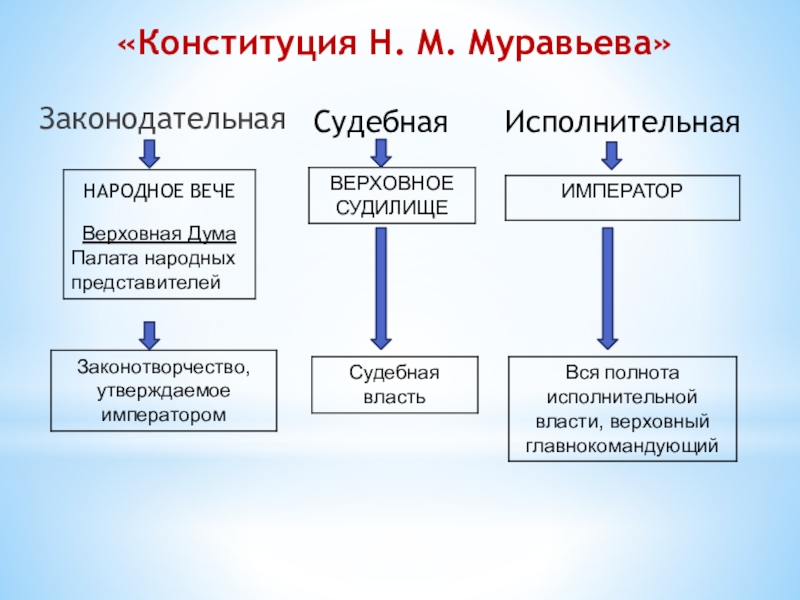 «Конституция Н. М. Муравьева»

Законодательная

НАРОДНОЕ ВЕЧЕ

Верховная Дума
Палата народных представителей

Законотворчество, утверждаемое императором

Судебная

ВЕРХОВНОЕ СУДИЛИЩЕ

Судебная власть

Исполнительная

ИМПЕРАТОР

Вся полнота исполнительной власти, верховный главнокомандующий